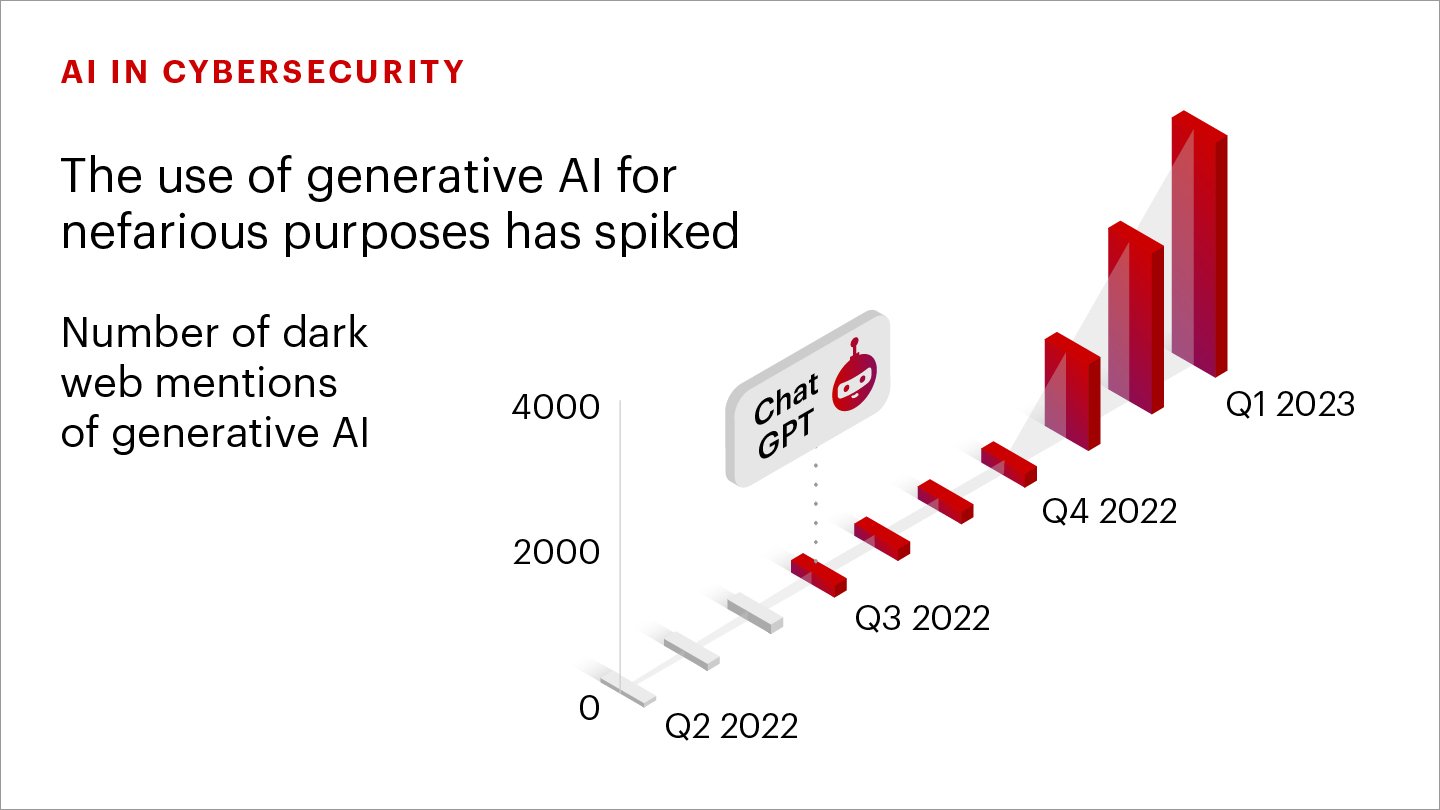 AI IN CYBERSECURITY

The use of generative AI for nefarious purposes has spiked

Number of dark web mentions of generative AI

4000
2000
0

Chat GPT

Q2 2022
Q3 2022
Q4 2022
Q1 2023